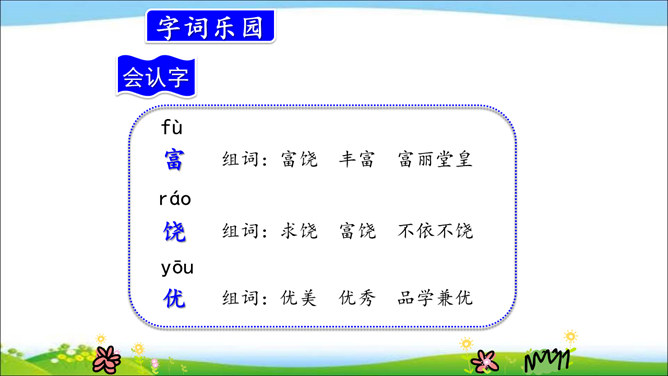 字词乐园

会认字

fù
富 组词：富饶 丰富 富丽堂皇

ráo
饶 组词：求饶 富饶 不依不饶

yōu
优 组词：优美 优秀 品学兼优